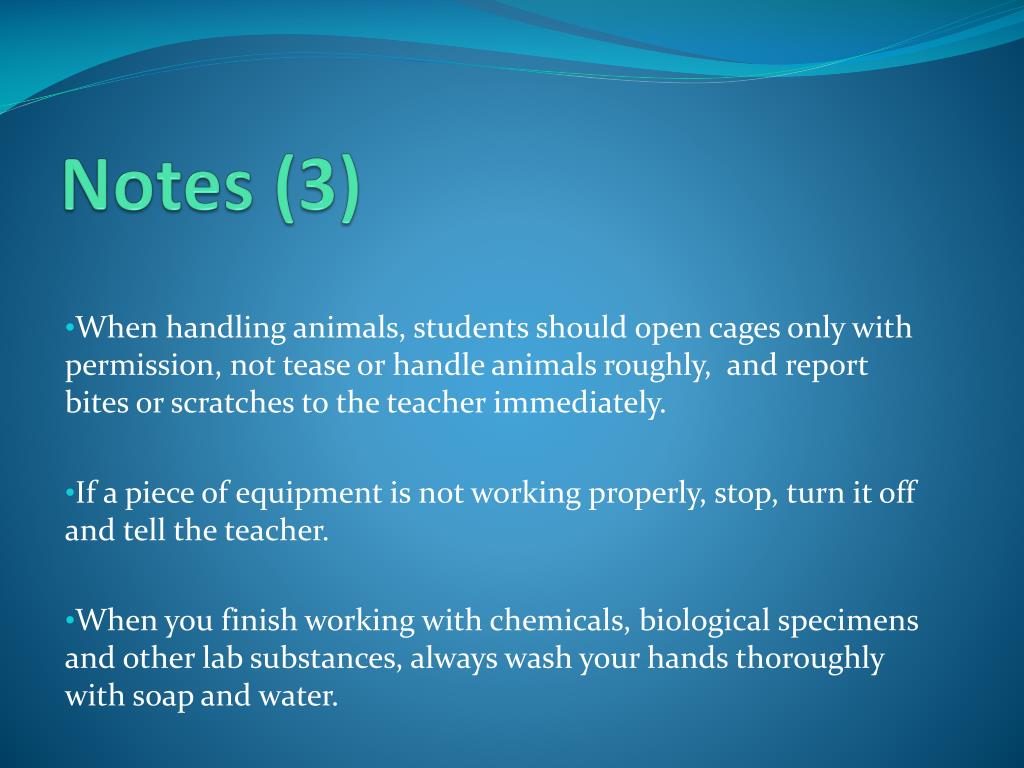 Notes (3)

•When handling animals, students should open cages only with permission, not tease or handle animals roughly, and report bites or scratches to the teacher immediately.

•If a piece of equipment is not working properly, stop, turn it off and tell the teacher.

•When you finish working with chemicals, biological specimens and other lab substances, always wash your hands thoroughly with soap and water.